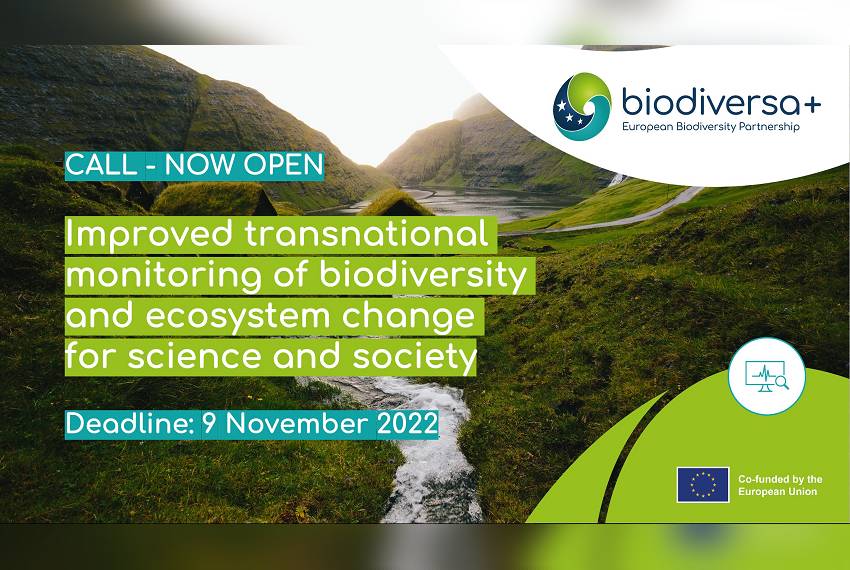 biodiversa+
European Biodiversity Partnership

CALL - NOW OPEN

Improved transnational monitoring of biodiversity and ecosystem change for science and society

Deadline: 9 November 2022

Co-funded by the European Union